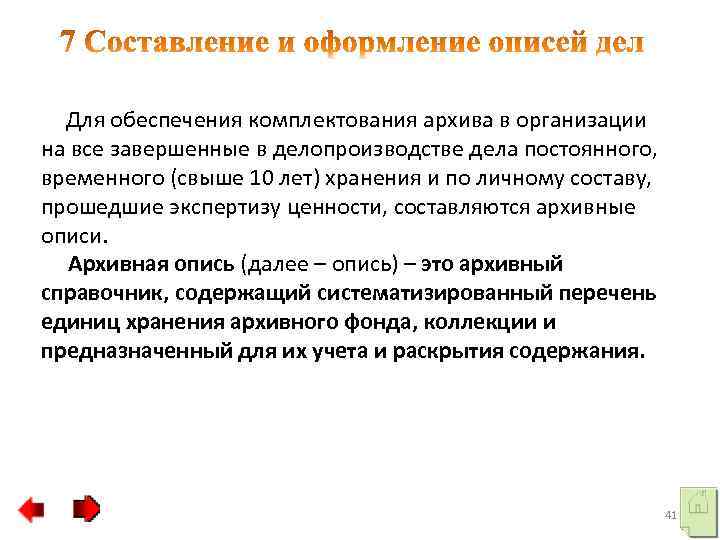 7 Составление и оформление описей дел

Для обеспечения комплектования архива в организации на все завершенные в делопроизводстве дела постоянного, временного (свыше 10 лет) хранения и по личному составу, прошедшие экспертизу ценности, составляются архивные описи.

Архивная опись (далее – опись) – это архивный справочник, содержащий систематизированный перечень единиц хранения архивного фонда, коллекции и предназначенный для их учета и раскрытия содержания.

41